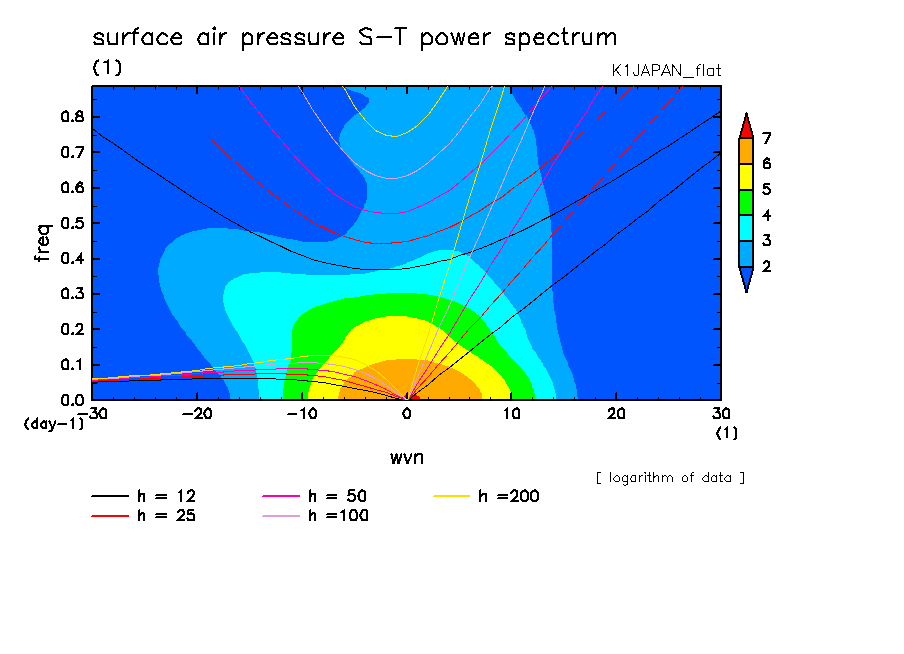 surface air pressure S−T power spectrum

(1)

K1JAPAN_flat

freq

0.8
0.7
0.6
0.5
0.4
0.3
0.2
0.1
0.0

(day-1)

−30 −20 −10 0 10 20 30

(1)

wvn

7
6
5
4
3
2

[ logarithm of data ]

h = 12
h = 25
h = 50
h =100
h =200